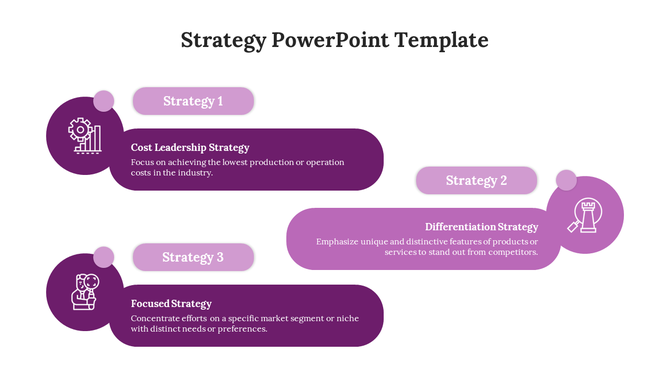 Strategy PowerPoint Template

Strategy 1

Cost Leadership Strategy

Focus on achieving the lowest production or operation costs in the industry.

Strategy 2

Differentiation Strategy

Emphasize unique and distinctive features of products or services to stand out from competitors.

Strategy 3

Focused Strategy

Concentrate efforts on a specific market segment or niche with distinct needs or preferences.